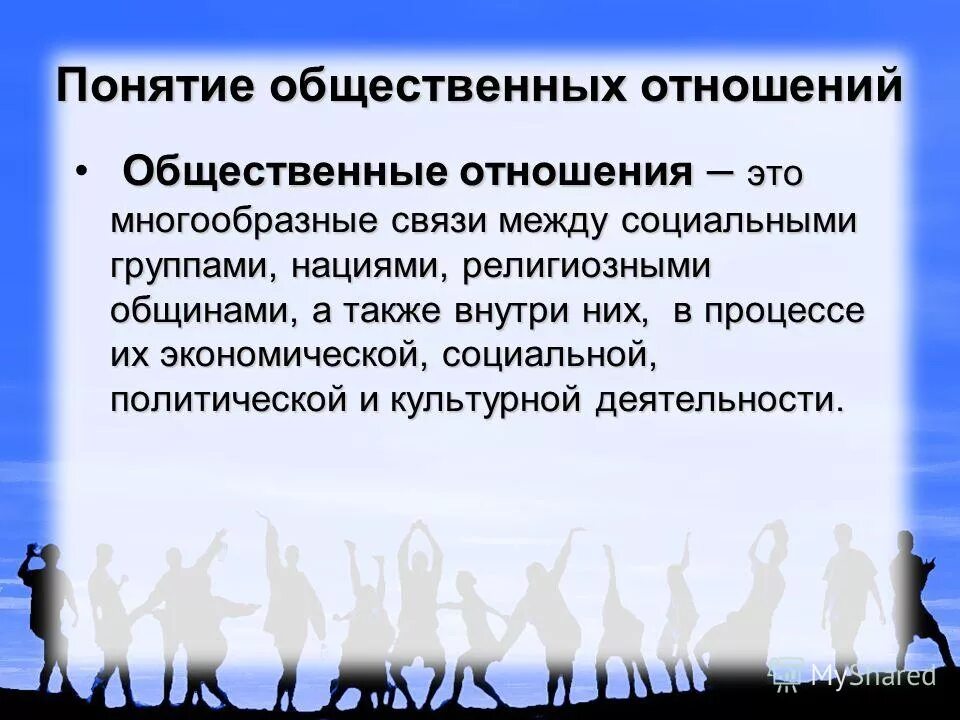 Понятие общественных отношений

• Общественные отношения – это многообразные связи между социальными группами, нациями, религиозными общинами, а также внутри них, в процессе их экономической, социальной, политической и культурной деятельности.

MyShared